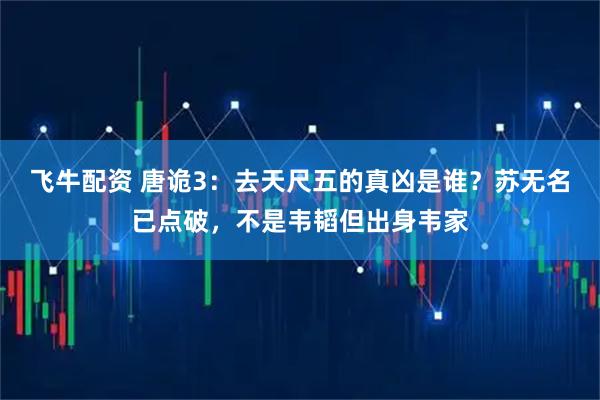 飞牛配资 唐诡3：去天尺五的真凶是谁？苏无名已点破，不是韦韬但出身韦家